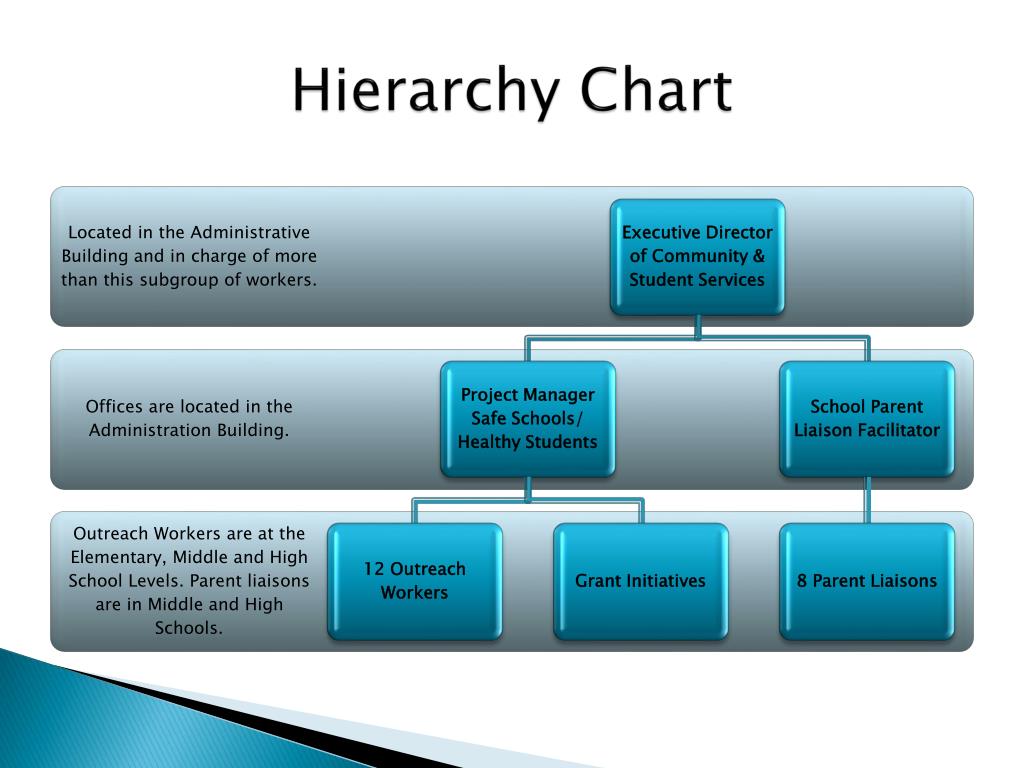 Hierarchy Chart

Located in the Administrative Building and in charge of more than this subgroup of workers.

Executive Director of Community & Student Services

Offices are located in the Administration Building.

Project Manager Safe Schools/ Healthy Students

School Parent Liaison Facilitator

Outreach Workers are at the Elementary, Middle and High School Levels. Parent liaisons are in Middle and High Schools.

12 Outreach Workers

Grant Initiatives

8 Parent Liaisons